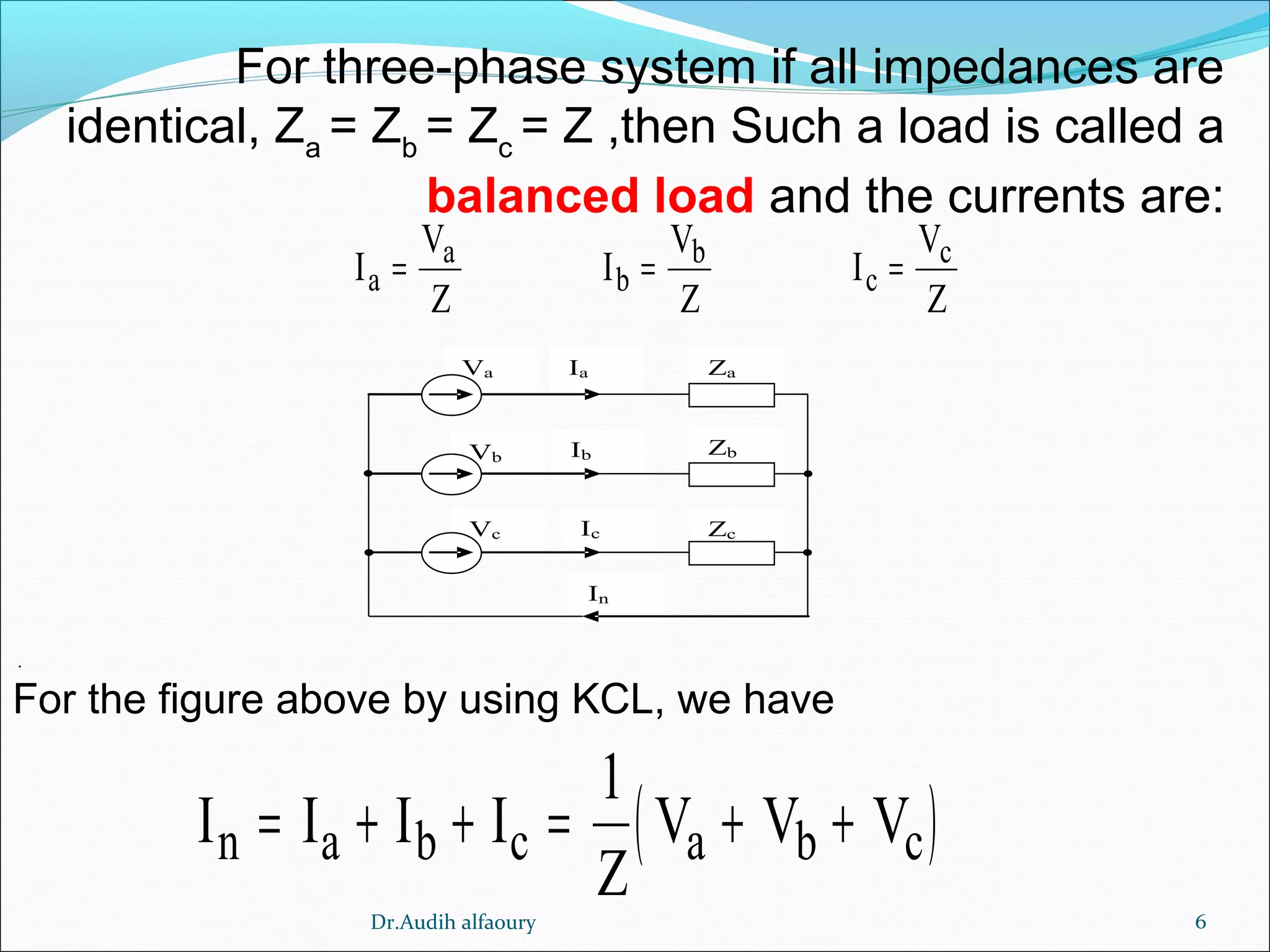 For three-phase system if all impedances are identical, $Z_a = Z_b = Z_c = Z$ ,then Such a load is called a balanced load and the currents are:

$I_a = \frac{V_a}{Z}$ $I_b = \frac{V_b}{Z}$ $I_c = \frac{V_c}{Z}$

$V_a$ $I_a$ $Z_a$
$V_b$ $I_b$ $Z_b$
$V_c$ $I_c$ $Z_c$
$I_n$

.

For the figure above by using KCL, we have

$I_n = I_a + I_b + I_c = \frac{1}{Z}\left(V_a + V_b + V_c\right)$

Dr.Audih alfaoury

6